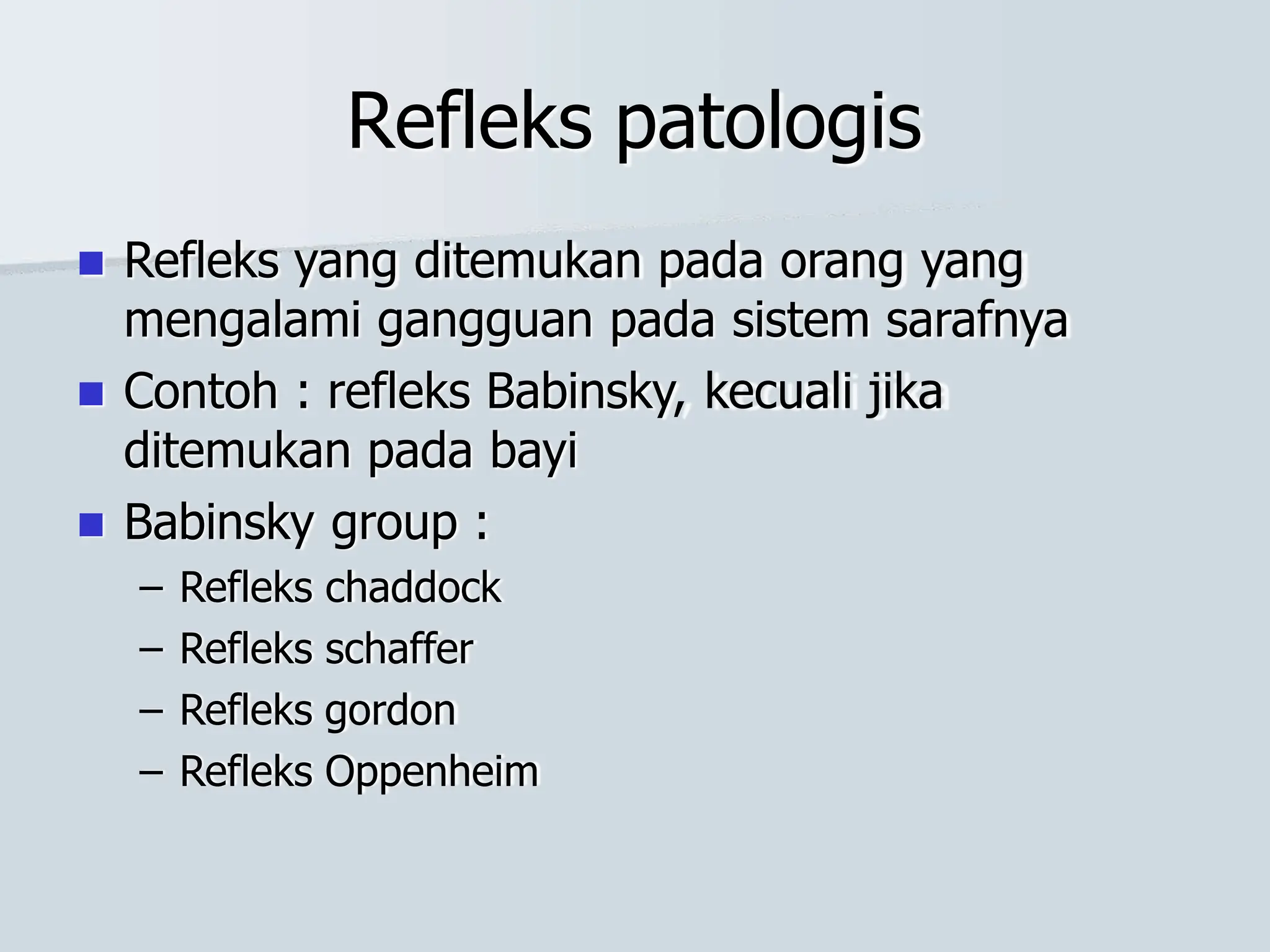 Refleks patologis

- Refleks yang ditemukan pada orang yang mengalami gangguan pada sistem sarafnya
- Contoh : refleks Babinsky, kecuali jika ditemukan pada bayi
- Babinsky group :
  – Refleks chaddock
  – Refleks schaffer
  – Refleks gordon
  – Refleks Oppenheim